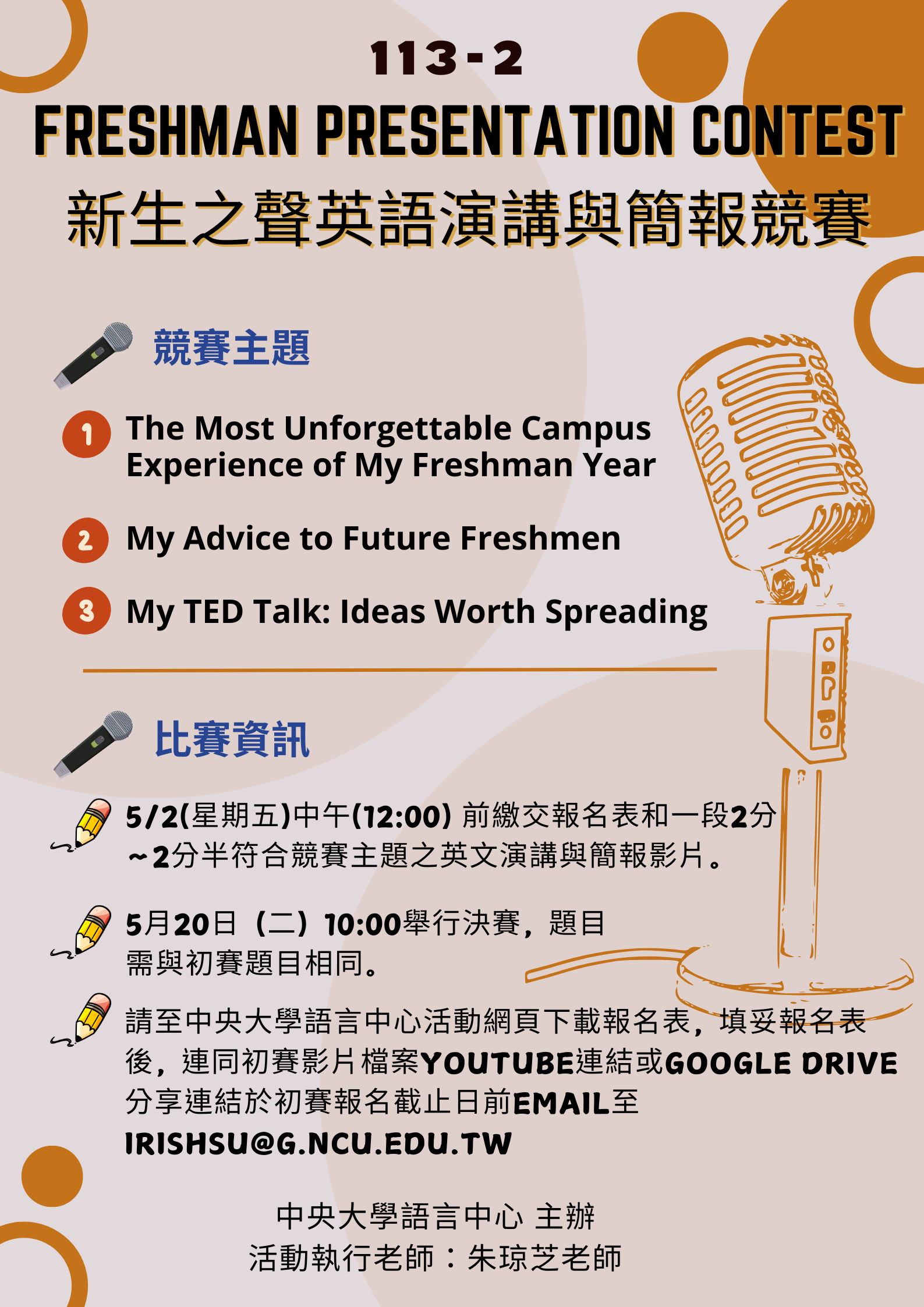 113-2

FRESHMAN PRESENTATION CONTEST

新生之聲英語演講與簡報競賽

競賽主題

1 The Most Unforgettable Campus Experience of My Freshman Year

2 My Advice to Future Freshmen

3 My TED Talk: Ideas Worth Spreading

比賽資訊

5/2(星期五)中午(12:00) 前繳交報名表和一段2分~2分半符合競賽主題之英文演講與簡報影片。

5月20日（二）10:00舉行決賽，題目需與初賽題目相同。

請至中央大學語言中心活動網頁下載報名表，填妥報名表後，連同初賽影片檔案YOUTUBE連結或GOOGLE DRIVE分享連結於初賽報名截止日前EMAIL至IRISHSU@G.NCU.EDU.TW

中央大學語言中心 主辦
活動執行老師：朱琼芝老師